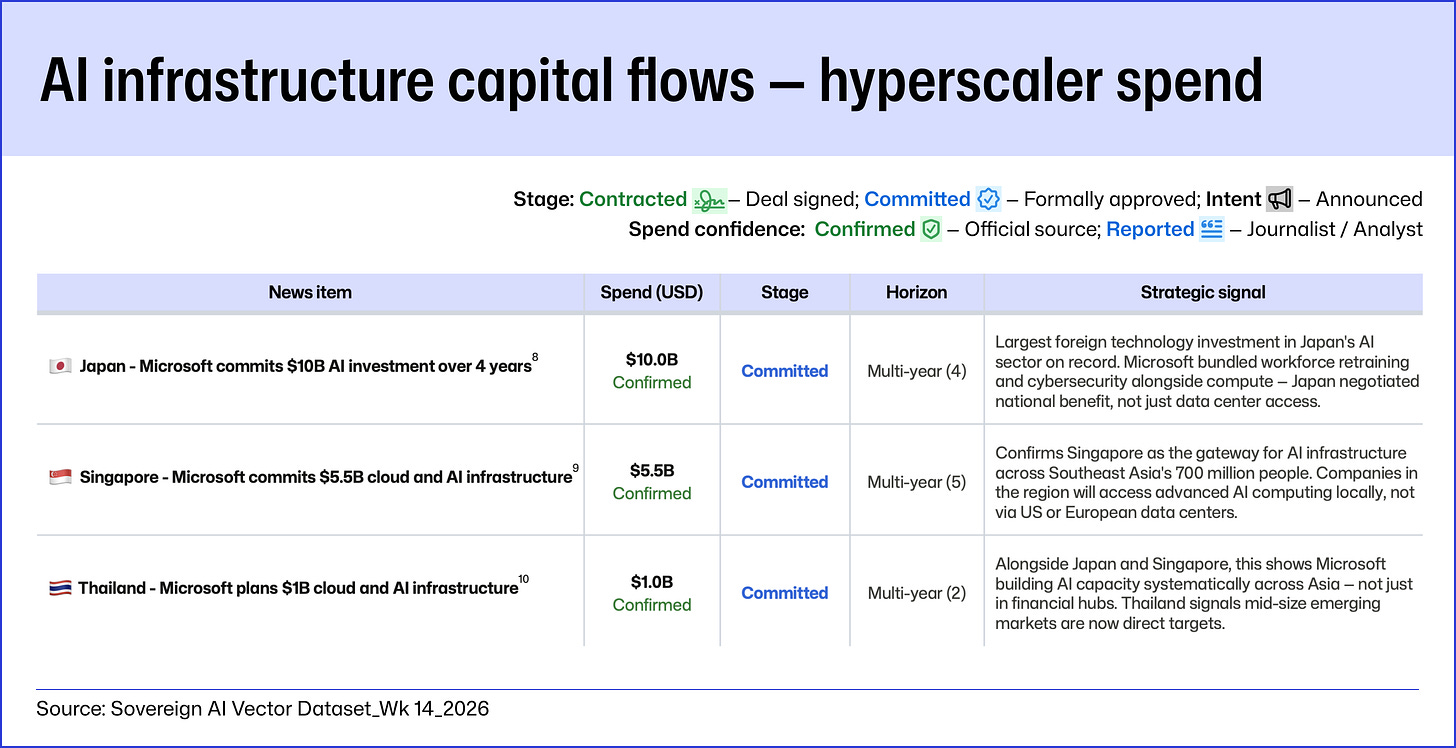 AI infrastructure capital flows – hyperscaler spend

Stage: Contracted – Deal signed; Committed – Formally approved; Intent – Announced
Spend confidence: Confirmed – Official source; Reported – Journalist / Analyst

| News item | Spend (USD) | Stage | Horizon | Strategic signal |
|---|---|---|---|---|
| Japan - Microsoft commits $10B AI investment over 4 years$^{8}$ | $10.0B Confirmed | Committed | Multi-year (4) | Largest foreign technology investment in Japan's AI sector on record. Microsoft bundled workforce retraining and cybersecurity alongside compute – Japan negotiated national benefit, not just data center access. |
| Singapore - Microsoft commits $5.5B cloud and AI infrastructure$^{9}$ | $5.5B Confirmed | Committed | Multi-year (5) | Confirms Singapore as the gateway for AI infrastructure across Southeast Asia's 700 million people. Companies in the region will access advanced AI computing locally, not via US or European data centers. |
| Thailand - Microsoft plans $1B cloud and AI infrastructure$^{10}$ | $1.0B Confirmed | Committed | Multi-year (2) | Alongside Japan and Singapore, this shows Microsoft building AI capacity systematically across Asia – not just in financial hubs. Thailand signals mid-size emerging markets are now direct targets. |

Source: Sovereign AI Vector Dataset_Wk 14_2026